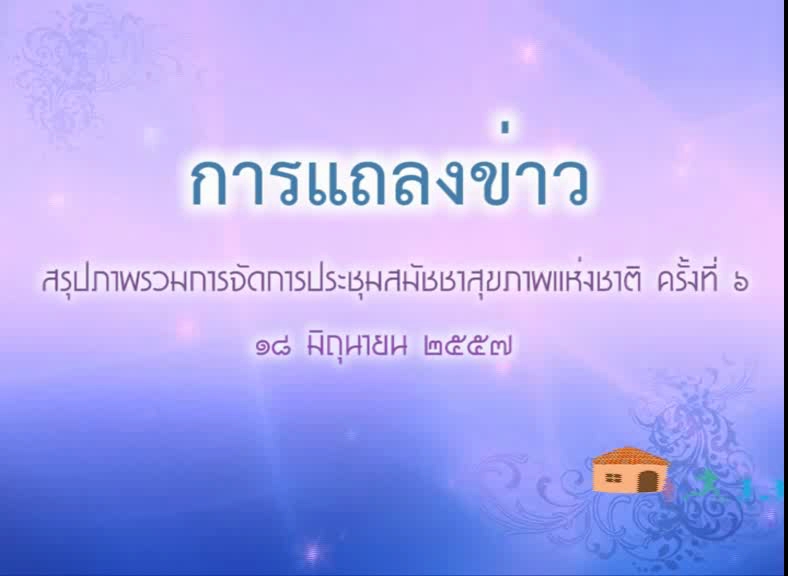 การแถลงข่าว

สรุปภาพรวมการจัดการประชุมสมัชชาสุขภาพแห่งชาติ ครั้งที่ ๖

๑๘ มิถุนายน ๒๕๕๗